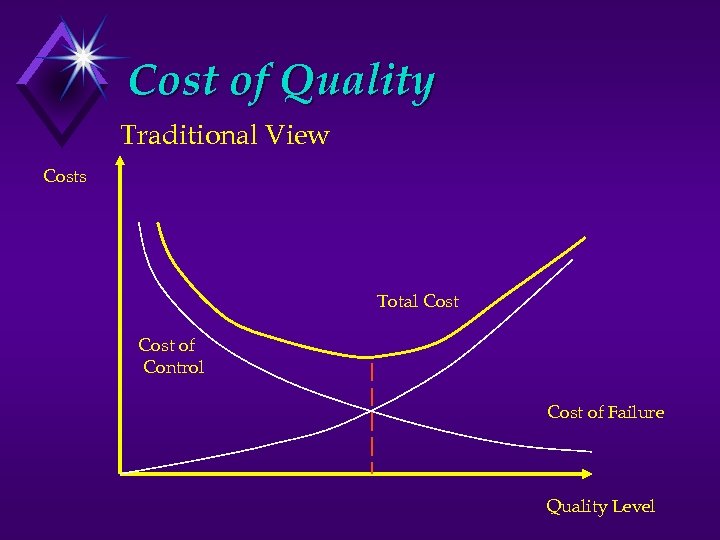 Cost of Quality

Traditional View

Costs

Total Cost

Cost of Control

Cost of Failure

Quality Level